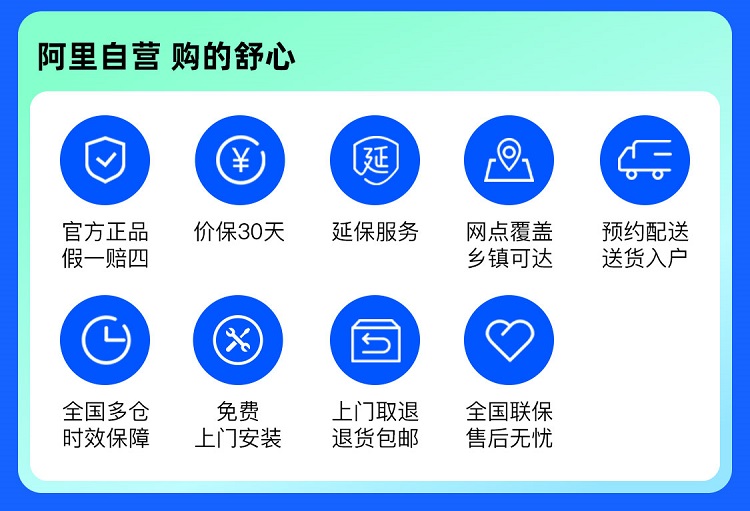 阿里自营 购的舒心

¥

延

官方正品
假一赔四

价保30天

延保服务

网点覆盖
乡镇可达

预约配送
送货入户

全国多仓
时效保障

免费
上门安装

上门取退
退货包邮

全国联保
售后无忧